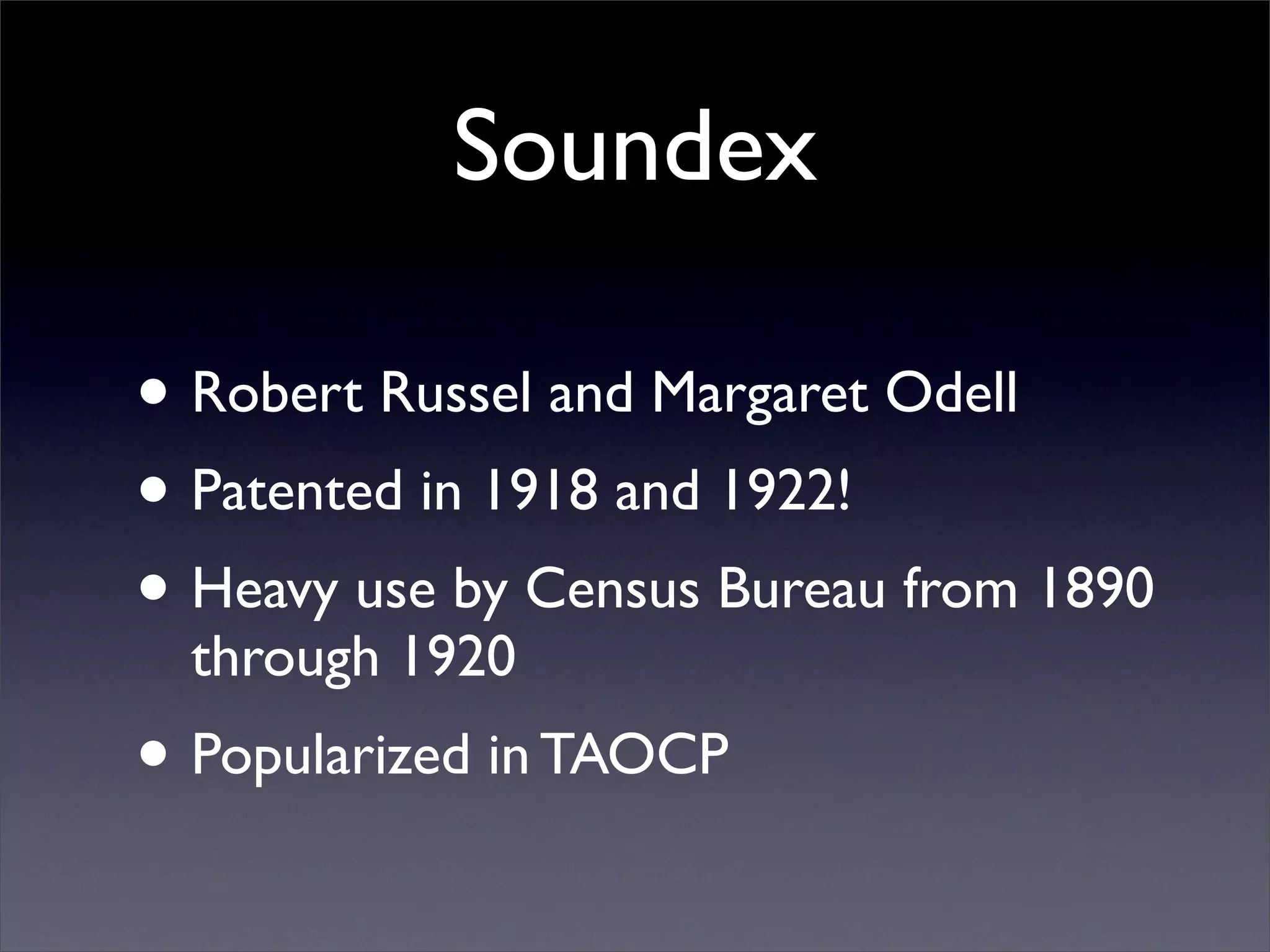 Soundex

• Robert Russel and Margaret Odell

• Patented in 1918 and 1922!

• Heavy use by Census Bureau from 1890 through 1920

• Popularized in TAOCP